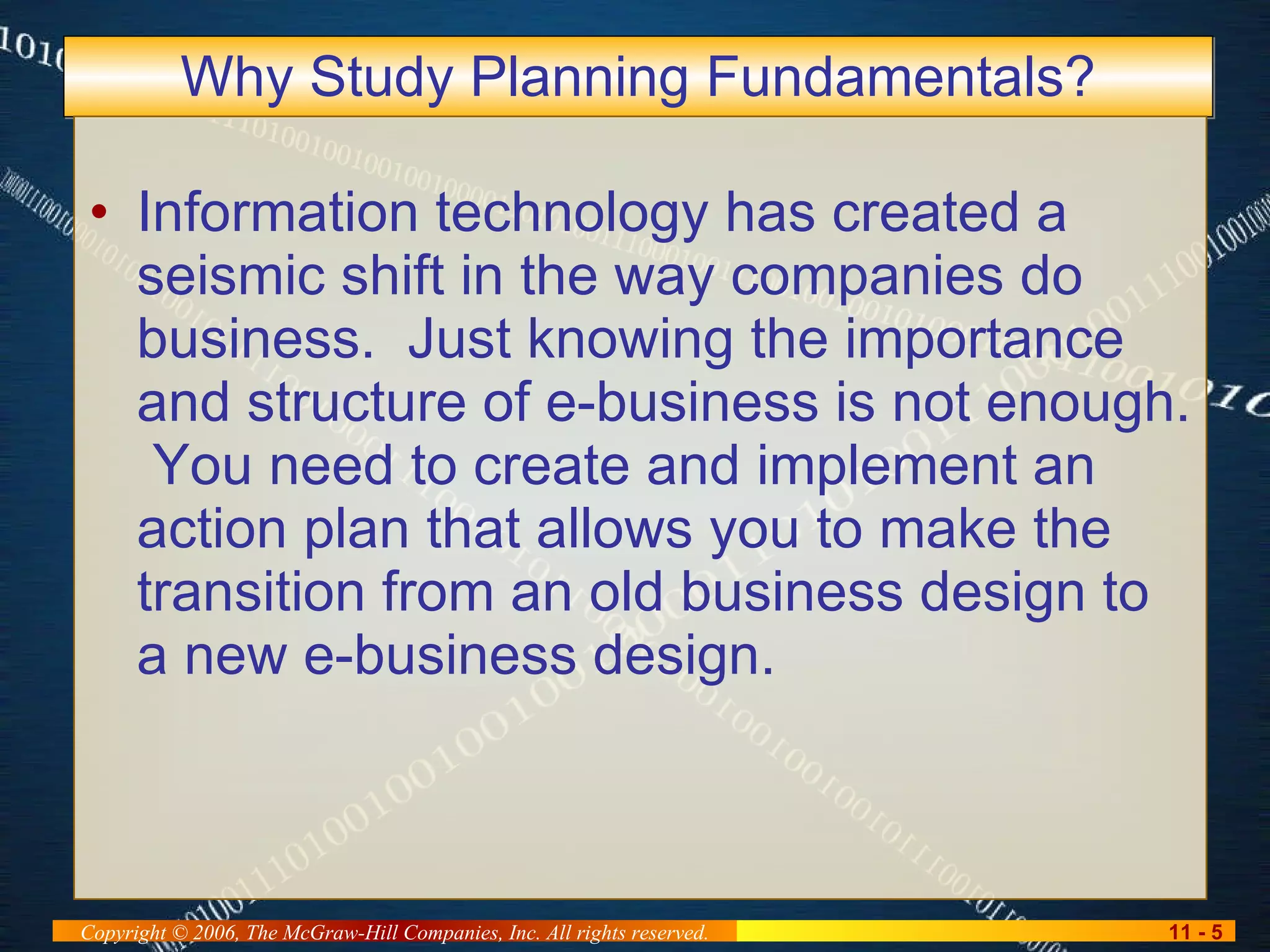 Why Study Planning Fundamentals?

• Information technology has created a seismic shift in the way companies do business. Just knowing the importance and structure of e-business is not enough. You need to create and implement an action plan that allows you to make the transition from an old business design to a new e-business design.

Copyright © 2006, The McGraw-Hill Companies, Inc. All rights reserved.

11 - 5